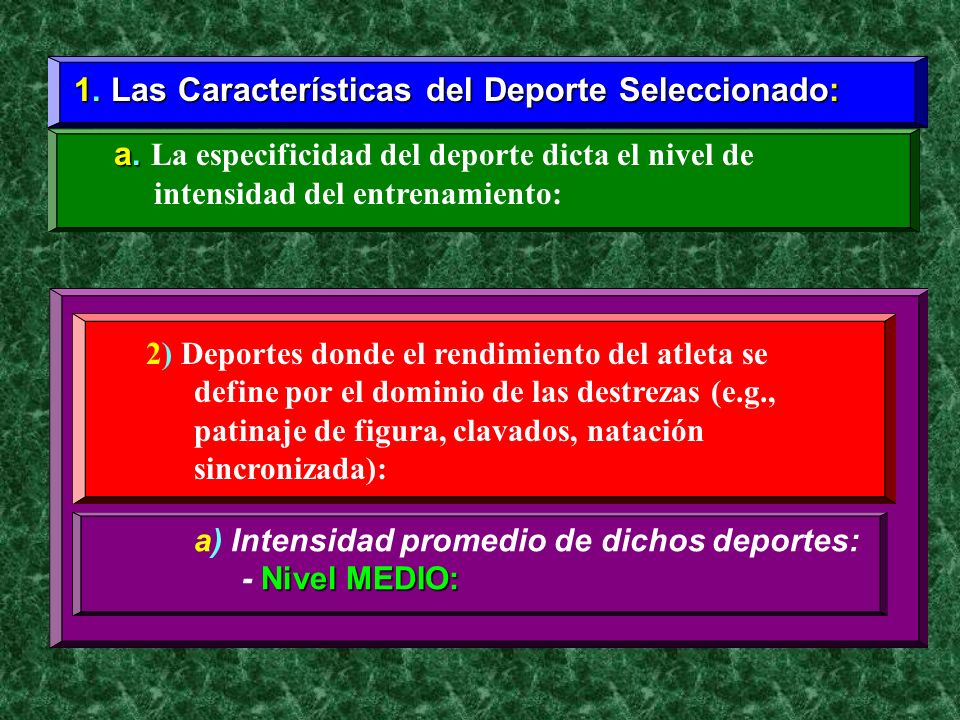 1. Las Características del Deporte Seleccionado:

a. La especificidad del deporte dicta el nivel de intensidad del entrenamiento:

2) Deportes donde el rendimiento del atleta se define por el dominio de las destrezas (e.g., patinaje de figura, clavados, natación sincronizada):

a) Intensidad promedio de dichos deportes:
- Nivel MEDIO: